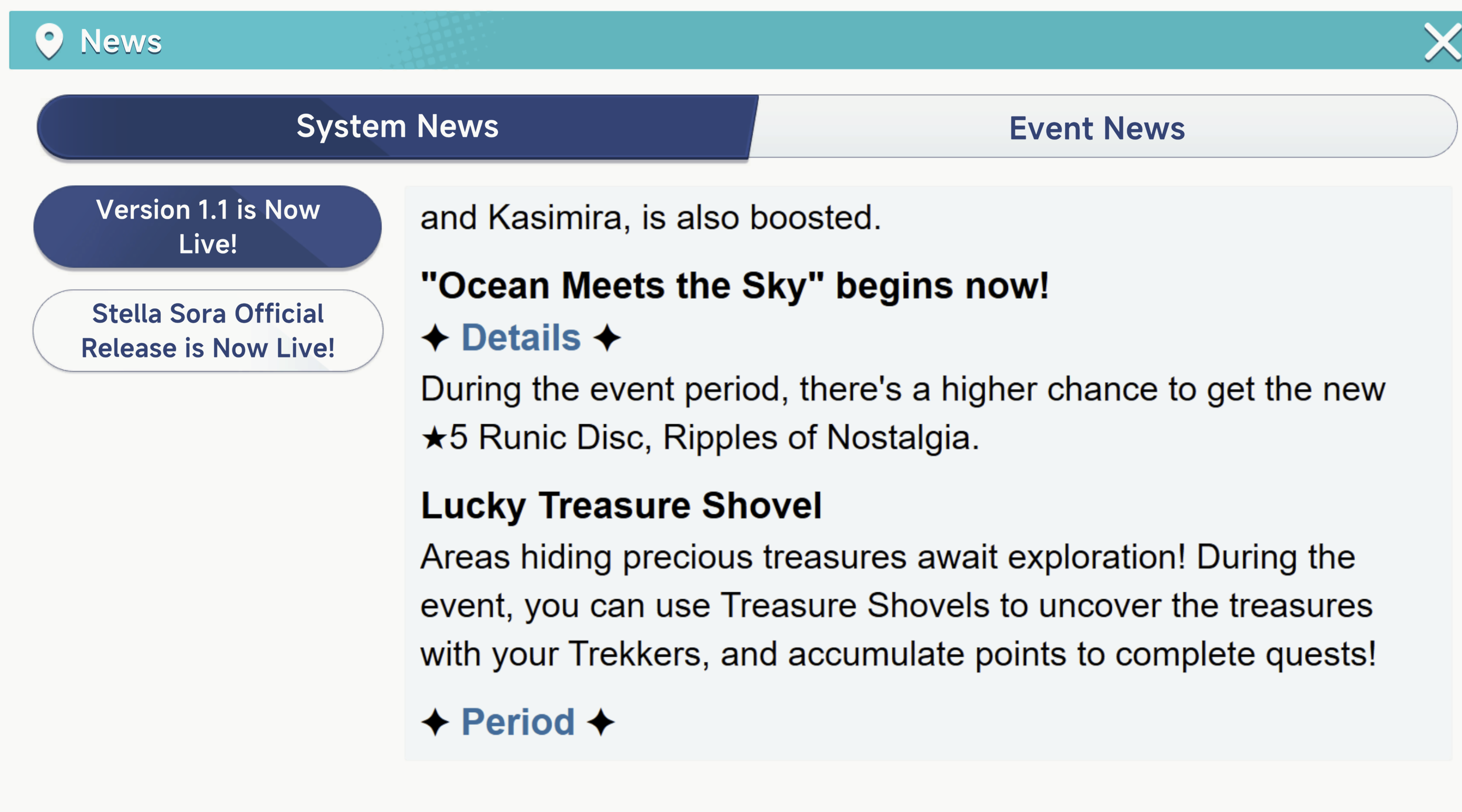 News

System News

Event News

Version 1.1 is Now Live!

Stella Sora Official Release is Now Live!

and Kasimira, is also boosted.

"Ocean Meets the Sky" begins now!

✦ Details ✦

During the event period, there's a higher chance to get the new ★5 Runic Disc, Ripples of Nostalgia.

Lucky Treasure Shovel

Areas hiding precious treasures await exploration! During the event, you can use Treasure Shovels to uncover the treasures with your Trekkers, and accumulate points to complete quests!

✦ Period ✦